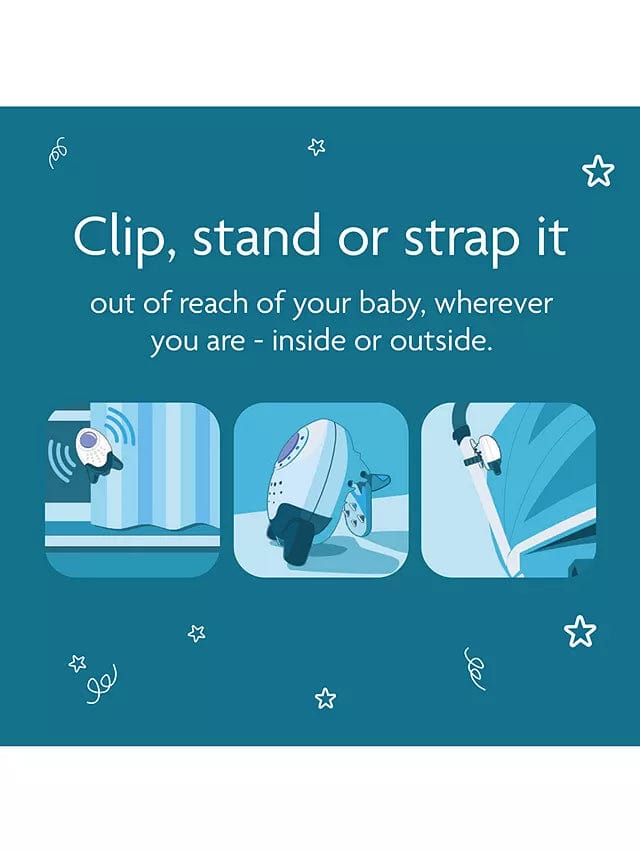 Clip, stand or strap it

out of reach of your baby, wherever you are - inside or outside.